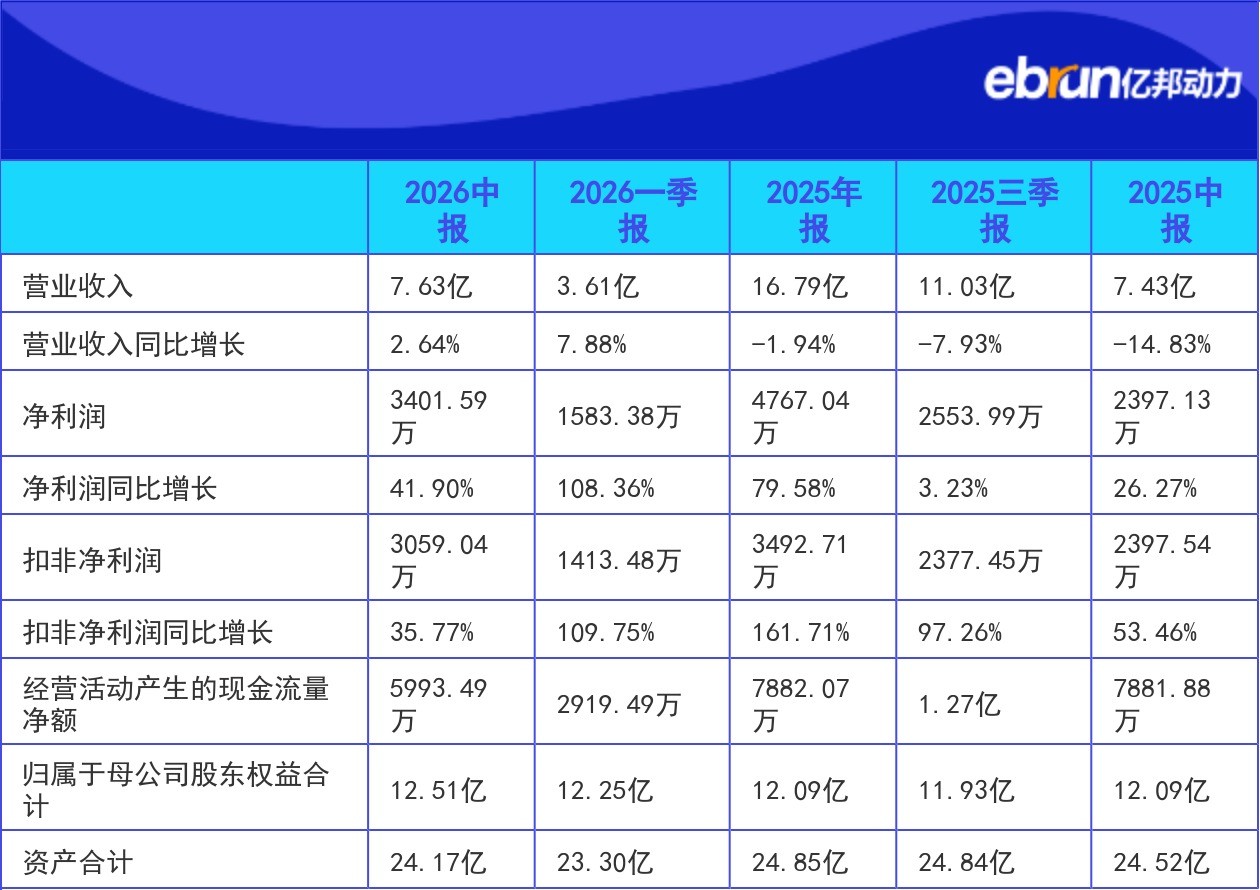 ebrun亿邦动力

| | 2026中报 | 2026一季报 | 2025年报 | 2025三季报 | 2025中报 |
|---|---|---|---|---|---|
| 营业收入 | 7.63亿 | 3.61亿 | 16.79亿 | 11.03亿 | 7.43亿 |
| 营业收入同比增长 | 2.64% | 7.88% | -1.94% | -7.93% | -14.83% |
| 净利润 | 3401.59万 | 1583.38万 | 4767.04万 | 2553.99万 | 2397.13万 |
| 净利润同比增长 | 41.90% | 108.36% | 79.58% | 3.23% | 26.27% |
| 扣非净利润 | 3059.04万 | 1413.48万 | 3492.71万 | 2377.45万 | 2397.54万 |
| 扣非净利润同比增长 | 35.77% | 109.75% | 161.71% | 97.26% | 53.46% |
| 经营活动产生的现金流量净额 | 5993.49万 | 2919.49万 | 7882.07万 | 1.27亿 | 7881.88万 |
| 归属于母公司股东权益合计 | 12.51亿 | 12.25亿 | 12.09亿 | 11.93亿 | 12.09亿 |
| 资产合计 | 24.17亿 | 23.30亿 | 24.85亿 | 24.84亿 | 24.52亿 |